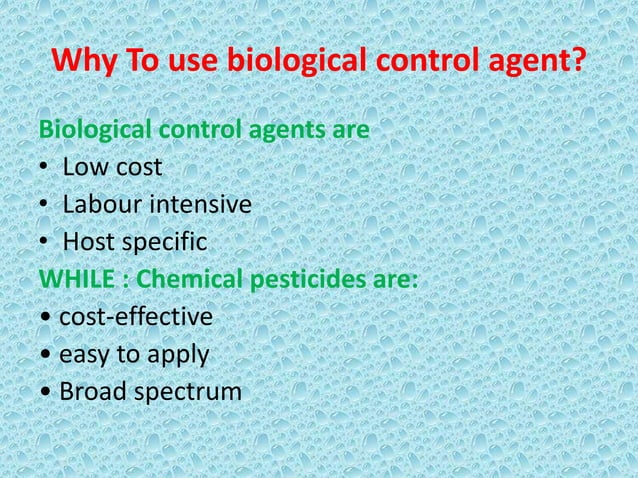 Why To use biological control agent?

Biological control agents are
• Low cost
• Labour intensive
• Host specific
WHILE : Chemical pesticides are:
• cost-effective
• easy to apply
• Broad spectrum